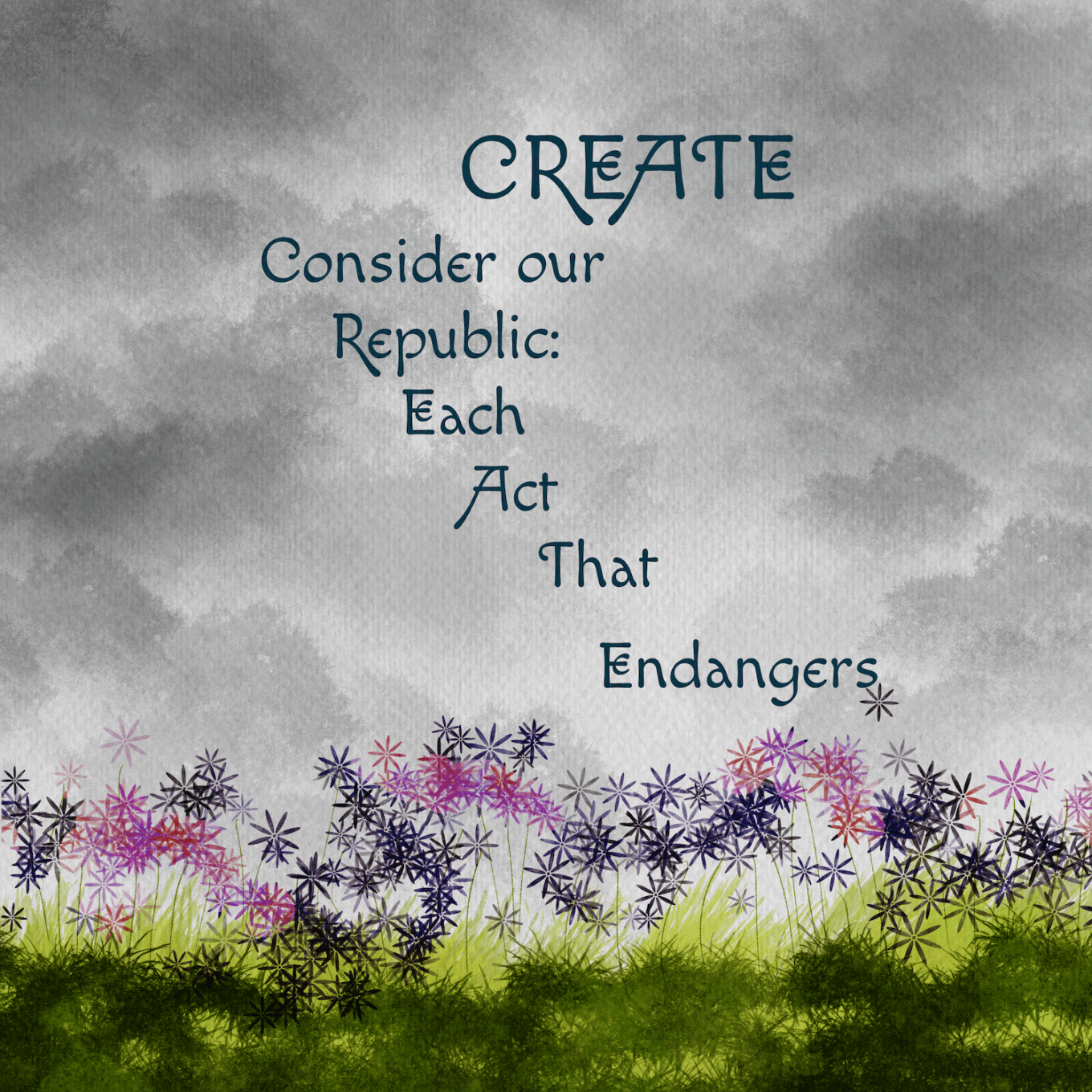 CREATE

Consider our Republic: Each Act That Endangers